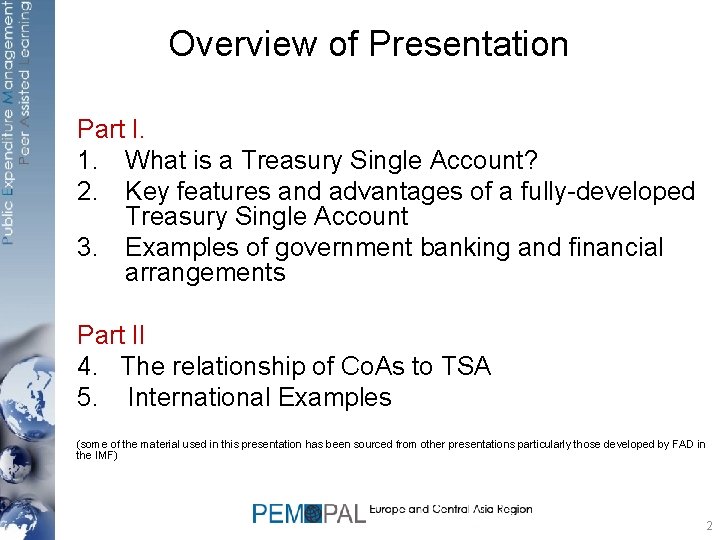 Public Expenditure Management
Peer Assisted Learning

Overview of Presentation

Part I.
1. What is a Treasury Single Account?
2. Key features and advantages of a fully-developed Treasury Single Account
3. Examples of government banking and financial arrangements

Part II
4. The relationship of CoAs to TSA
5. International Examples

(some of the material used in this presentation has been sourced from other presentations particularly those developed by FAD in the IMF)

PEMPAL Europe and Central Asia Region

2